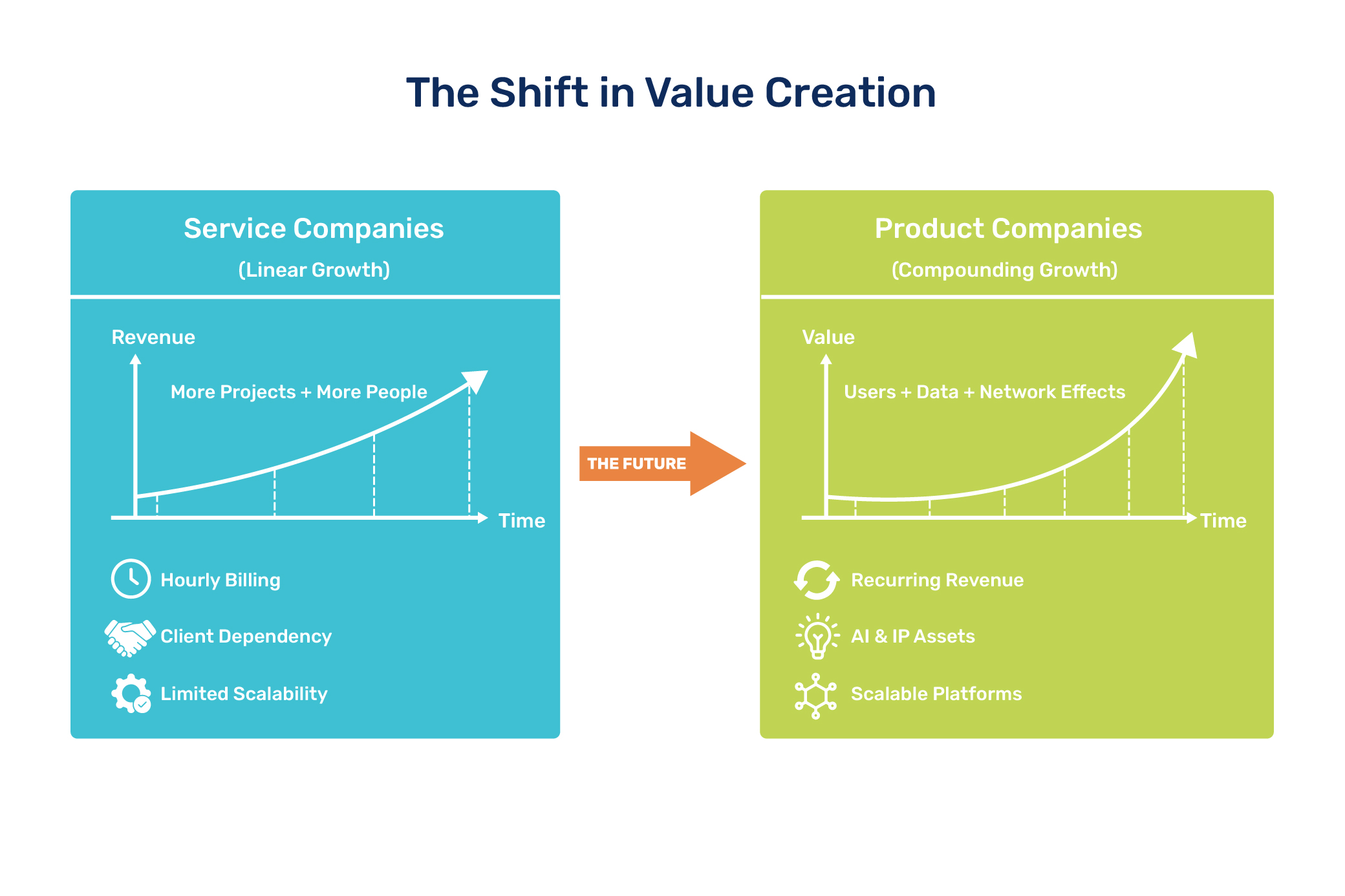 The Shift in Value Creation

Service Companies
(Linear Growth)

Revenue

More Projects + More People

Time

Hourly Billing

Client Dependency

Limited Scalability

THE FUTURE

Product Companies
(Compounding Growth)

Value

Users + Data + Network Effects

Time

Recurring Revenue

AI & IP Assets

Scalable Platforms